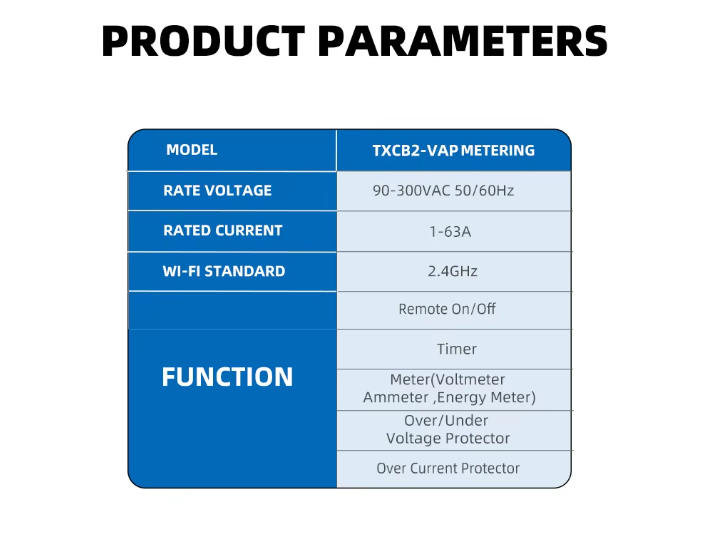 PRODUCT PARAMETERS

| MODEL | TXCB2-VAP METERING |
|---|---|
| RATE VOLTAGE | 90-300VAC 50/60Hz |
| RATED CURRENT | 1-63A |
| WI-FI STANDARD | 2.4GHz |
| FUNCTION | Remote On/Off |
| | Timer |
| | Meter(Voltmeter Ammeter ,Energy Meter) |
| | Over/Under Voltage Protector |
| | Over Current Protector |